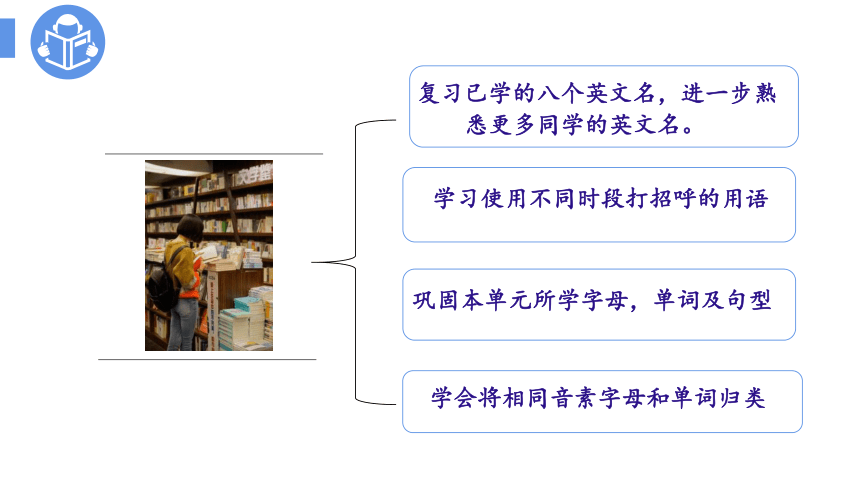 复习已学的八个英文名，进一步熟悉更多同学的英文名。

学习使用不同时段打招呼的用语

巩固本单元所学字母，单词及句型

学会将相同音素字母和单词归类